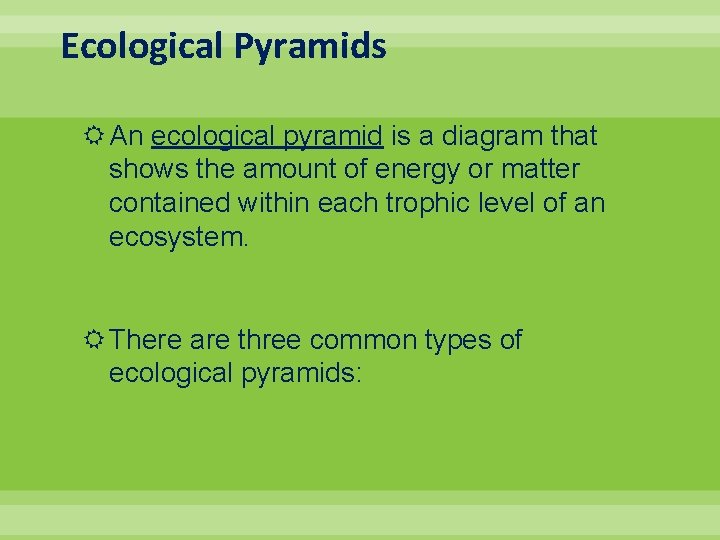 Ecological Pyramids

An ecological pyramid is a diagram that shows the amount of energy or matter contained within each trophic level of an ecosystem.

There are three common types of ecological pyramids: